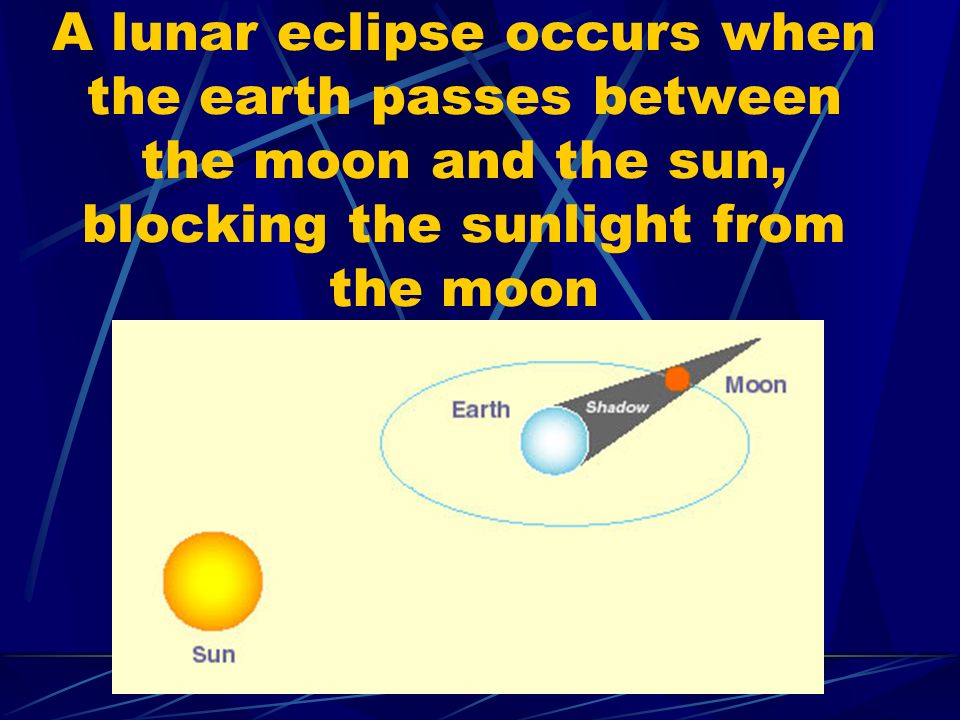 A lunar eclipse occurs when the earth passes between the moon and the sun, blocking the sunlight from the moon

Earth

Shadow

Moon

Sun